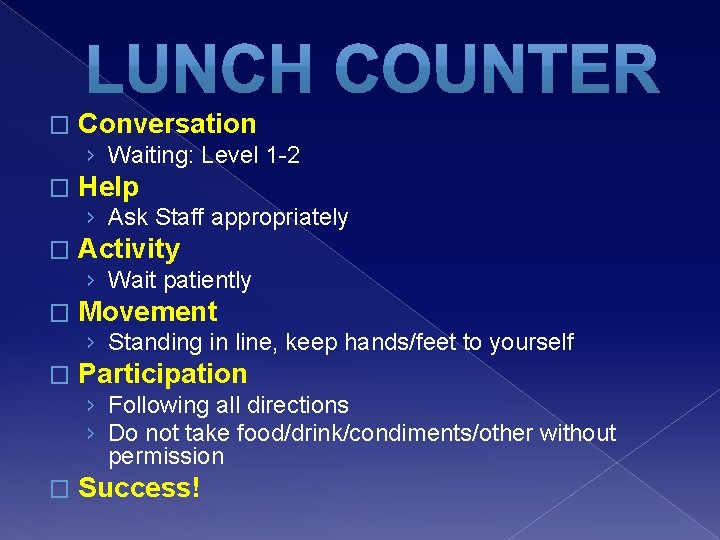 LUNCH COUNTER

□ Conversation
› Waiting: Level 1-2

□ Help
› Ask Staff appropriately

□ Activity
› Wait patiently

□ Movement
› Standing in line, keep hands/feet to yourself

□ Participation
› Following all directions
› Do not take food/drink/condiments/other without permission

□ Success!